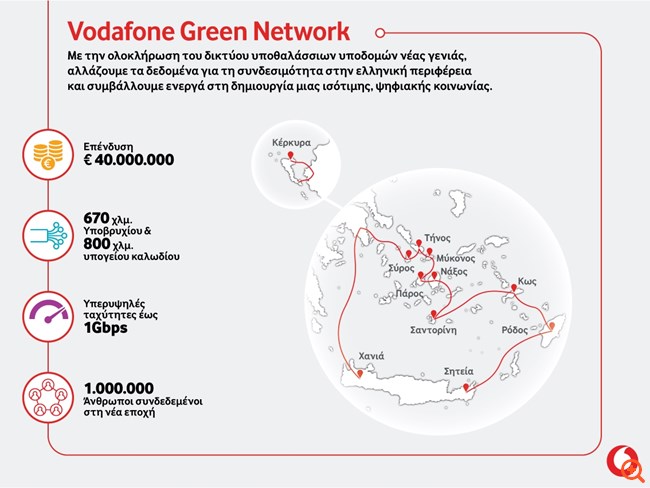 Vodafone Green Network

Με την ολοκλήρωση του δικτύου υποθαλάσσιων υποδομών νέας γενιάς, αλλάζουμε τα δεδομένα για τη συνδεσιμότητα στην ελληνική περιφέρεια και συμβάλλουμε ενεργά στη δημιουργία μιας ισότιμης, ψηφιακής κοινωνίας.

Επένδυση
€ 40.000.000

670 χλμ.
Υποβρυχίου &
800 χλμ.
υπογείου καλωδίου

Υπερυψηλές ταχύτητες έως
1Gbps

1.000.000
Άνθρωποι συνδεδεμένοι στη νέα εποχή

Κέρκυρα

Τήνος

Μύκονος

Σύρος

Νάξος

Πάρος

Κως

Σαντορίνη

Ρόδος

Χανιά

Σητεία